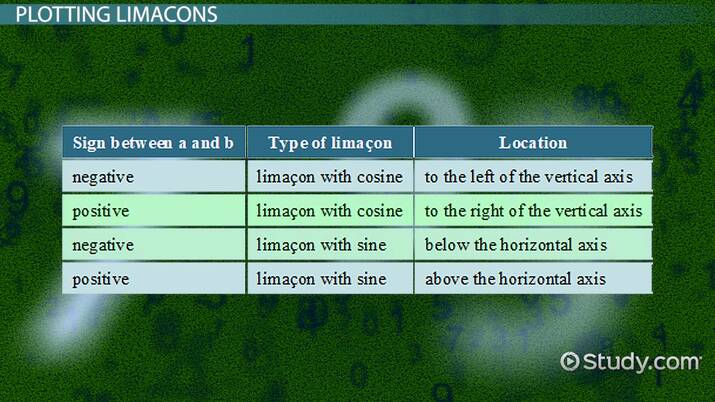 PLOTTING LIMACONS

| Sign between a and b | Type of limaçon | Location |
|---|---|---|
| negative | limaçon with cosine | to the left of the vertical axis |
| positive | limaçon with cosine | to the right of the vertical axis |
| negative | limaçon with sine | below the horizontal axis |
| positive | limaçon with sine | above the horizontal axis |

Study.com